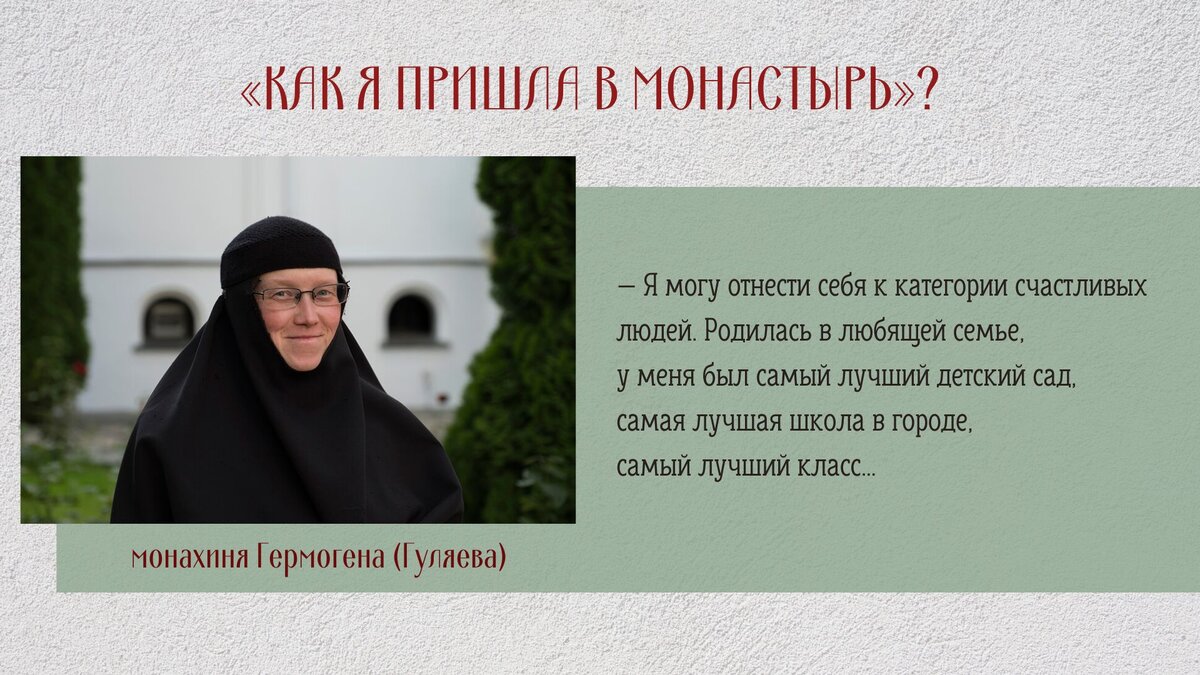 «КАК Я ПРИШЛА В МОНАСТЫРЬ»?

— Я могу отнести себя к категории счастливых людей. Родилась в любящей семье, у меня был самый лучший детский сад, самая лучшая школа в городе, самый лучший класс...

монахиня Гермогена (Гуляева)